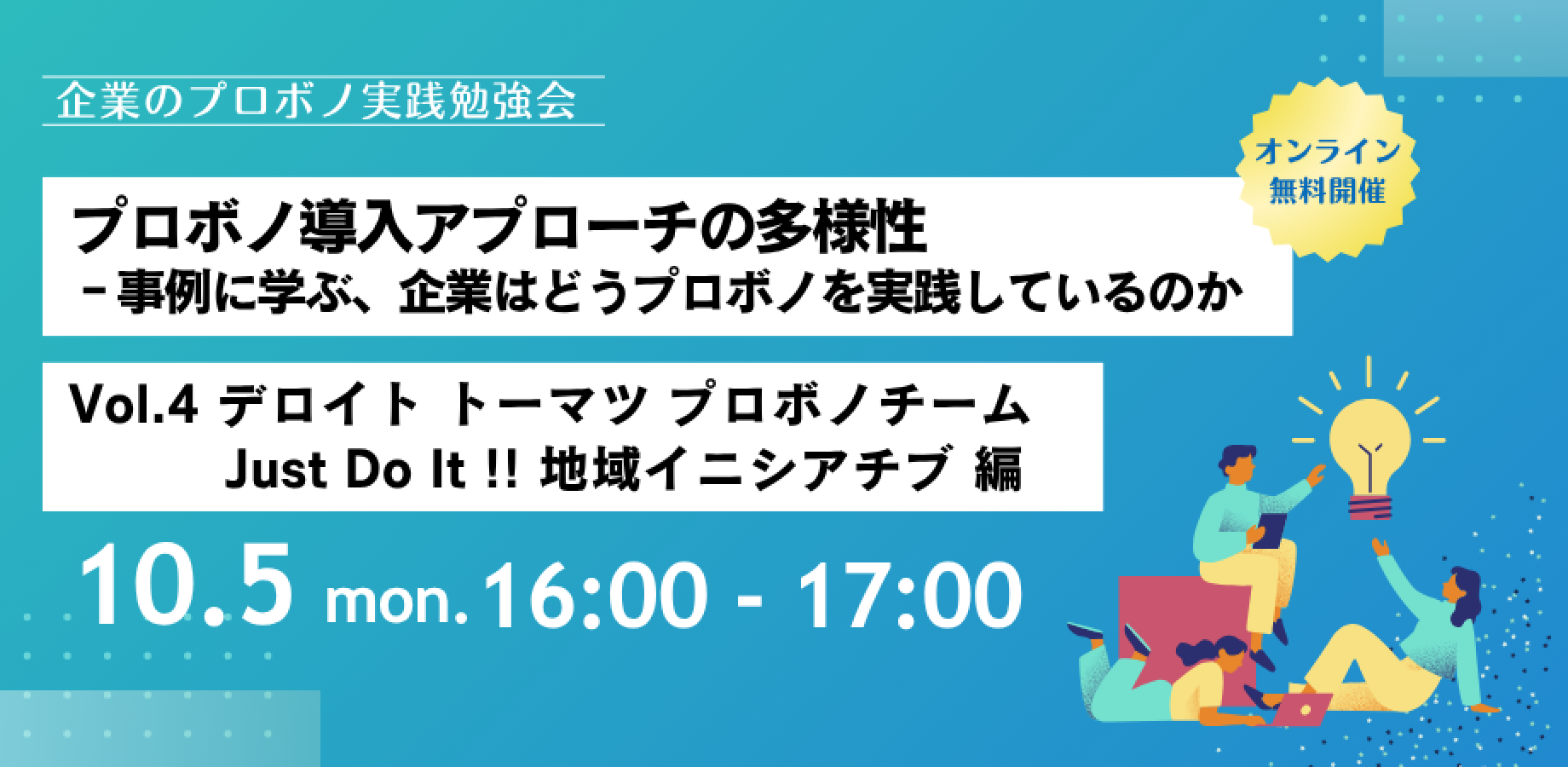 企業のプロボノ実践勉強会

オンライン
無料開催

プロボノ導入アプローチの多様性
－事例に学ぶ、企業はどうプロボノを実践しているのか

Vol.4 デロイト トーマツ プロボノチーム
Just Do It !! 地域イニシアチブ 編

10.5 mon. 16:00 - 17:00